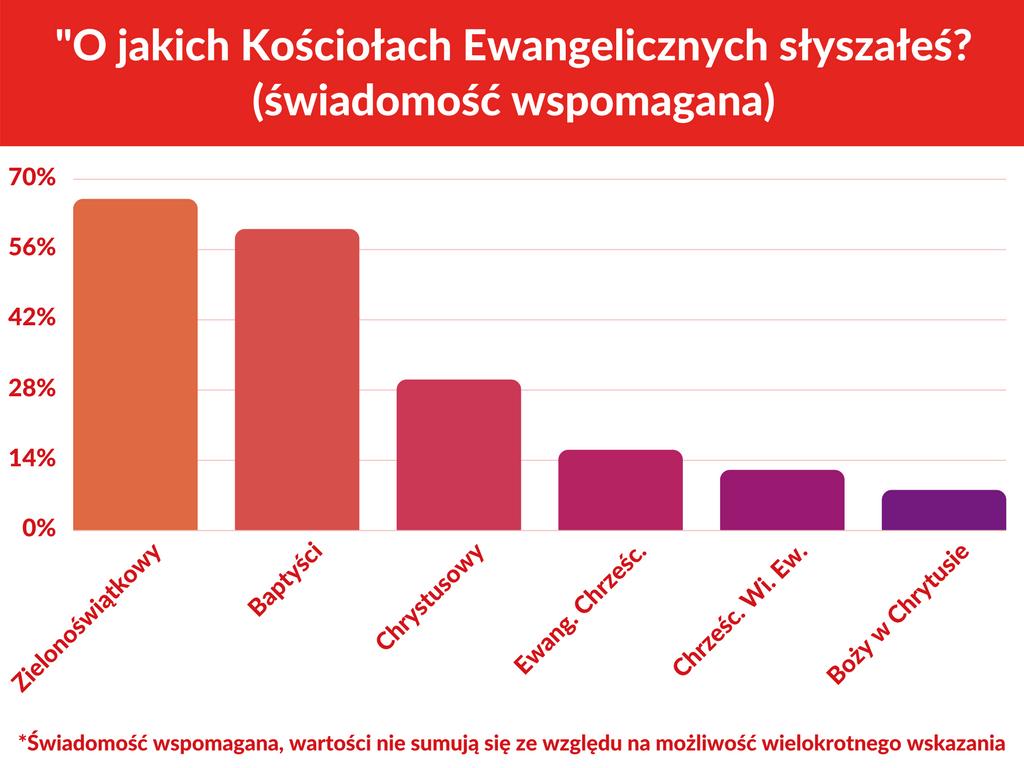 "O jakich Kościołach Ewangelicznych słyszałeś?
(świadomość wspomagana)

70%
56%
42%
28%
14%
0%

Zielonoświątkowy
Baptyści
Chrystusowy
Ewang. Chrześc.
Chrześc. Wi. Ew.
Boży w Chrytusie

*Świadomość wspomagana, wartości nie sumują się ze względu na możliwość wielokrotnego wskazania